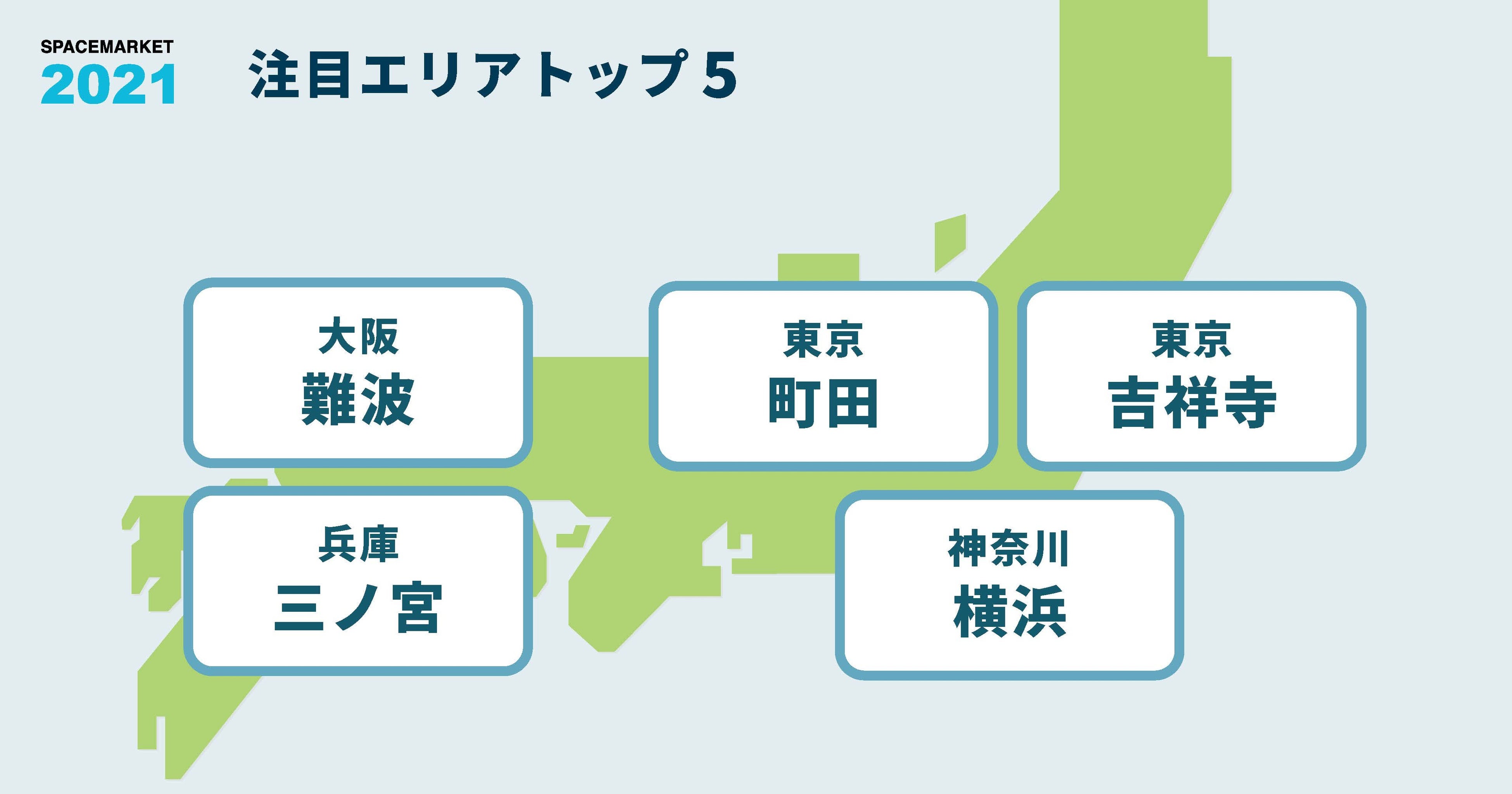 SPACEMARKET
2021

注目エリアトップ5

大阪
難波

東京
町田

東京
吉祥寺

兵庫
三ノ宮

神奈川
横浜